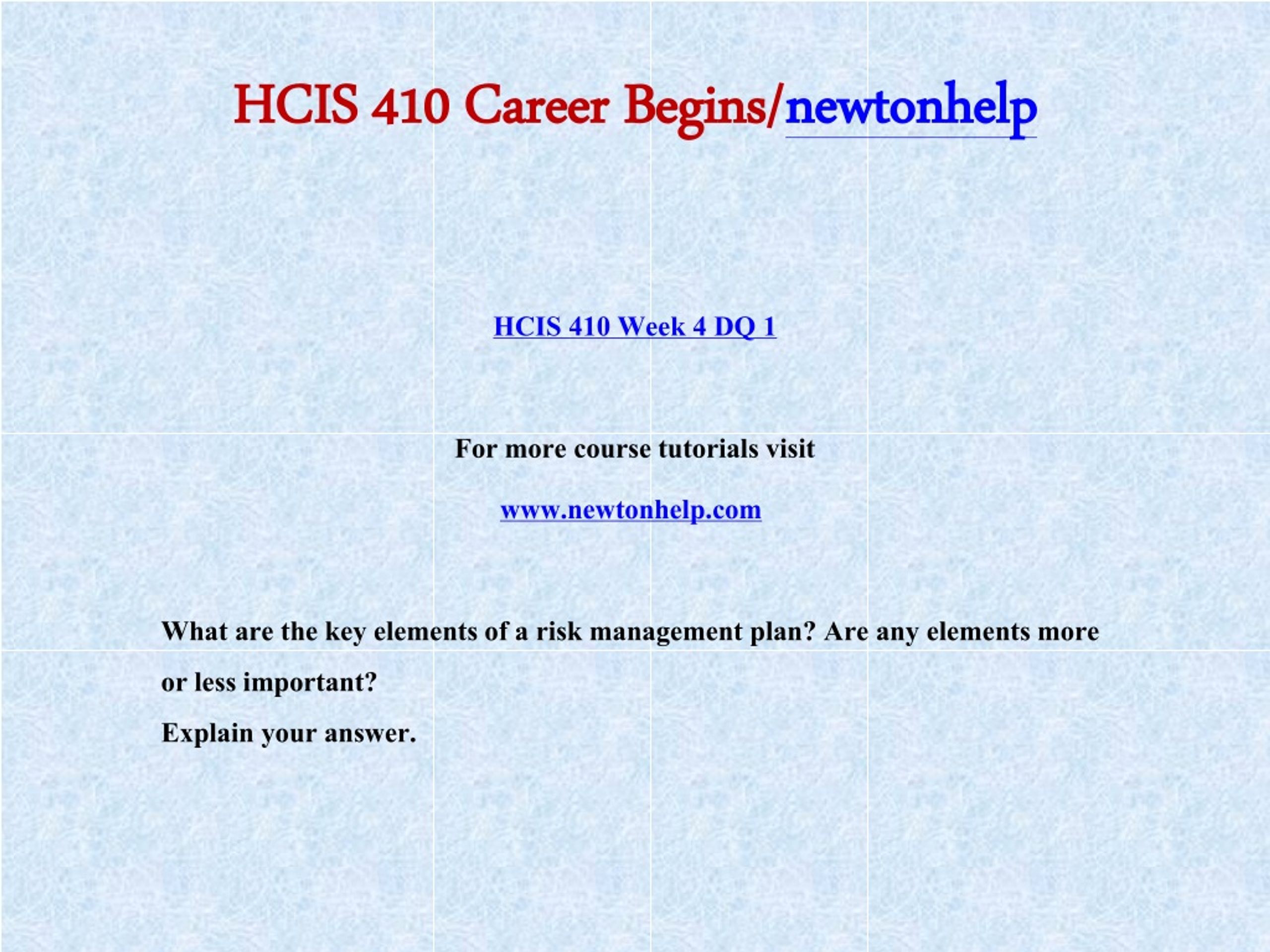 HCIS 410 Career Begins/newtonhelp

HCIS 410 Week 4 DQ 1

For more course tutorials visit

www.newtonhelp.com

What are the key elements of a risk management plan? Are any elements more or less important?

Explain your answer.